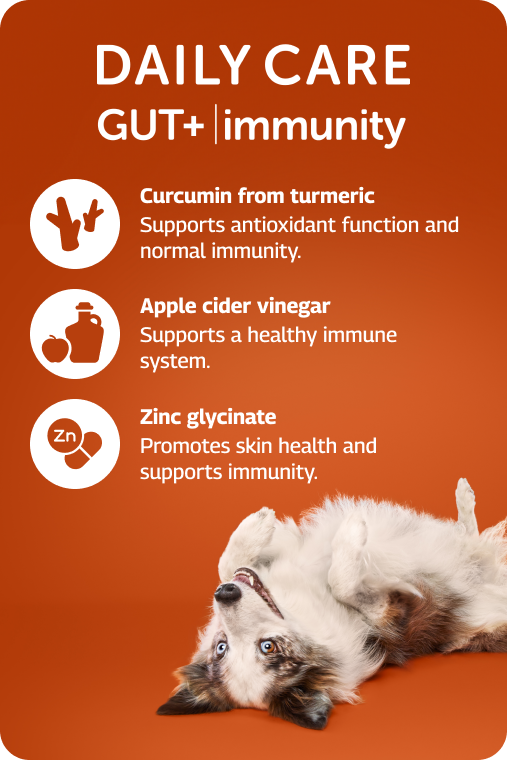 DAILY CARE
GUT+ | immunity

Curcumin from turmeric
Supports antioxidant function and normal immunity.

Apple cider vinegar
Supports a healthy immune system.

Zn

Zinc glycinate
Promotes skin health and supports immunity.